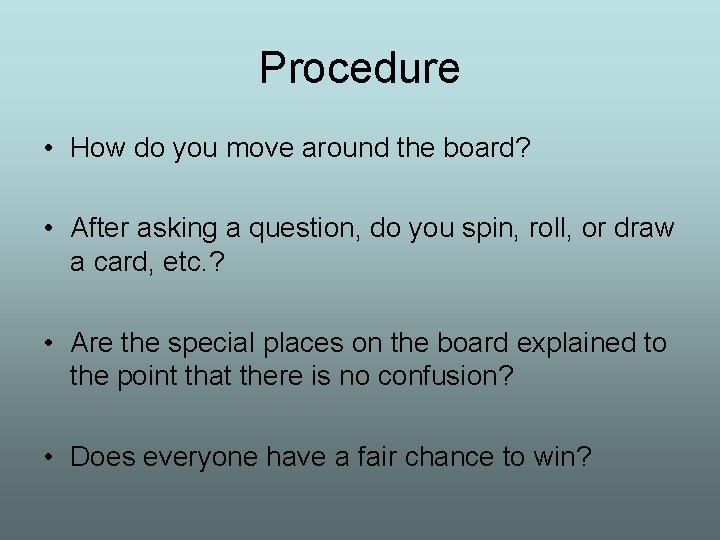 Procedure

• How do you move around the board?

• After asking a question, do you spin, roll, or draw a card, etc.?

• Are the special places on the board explained to the point that there is no confusion?

• Does everyone have a fair chance to win?